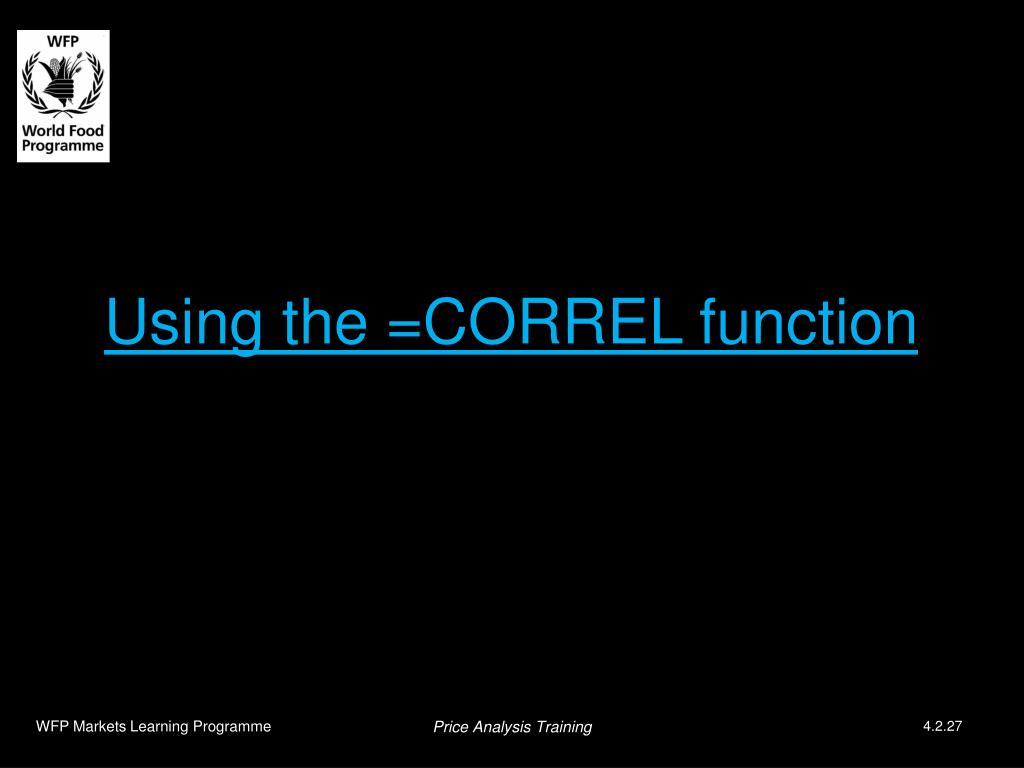 WFP
World Food Programme

Using the =CORREL function

WFP Markets Learning Programme

Price Analysis Training

4.2.27